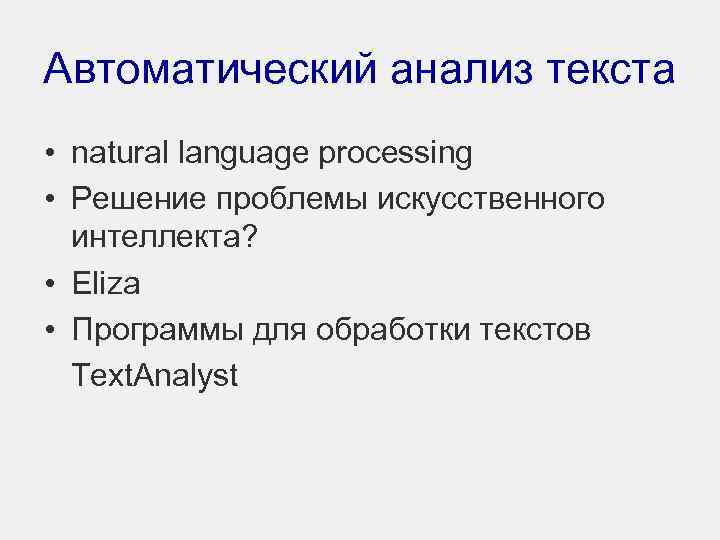 Автоматический анализ текста

• natural language processing
• Решение проблемы искусственного интеллекта?
• Eliza
• Программы для обработки текстов TextAnalyst